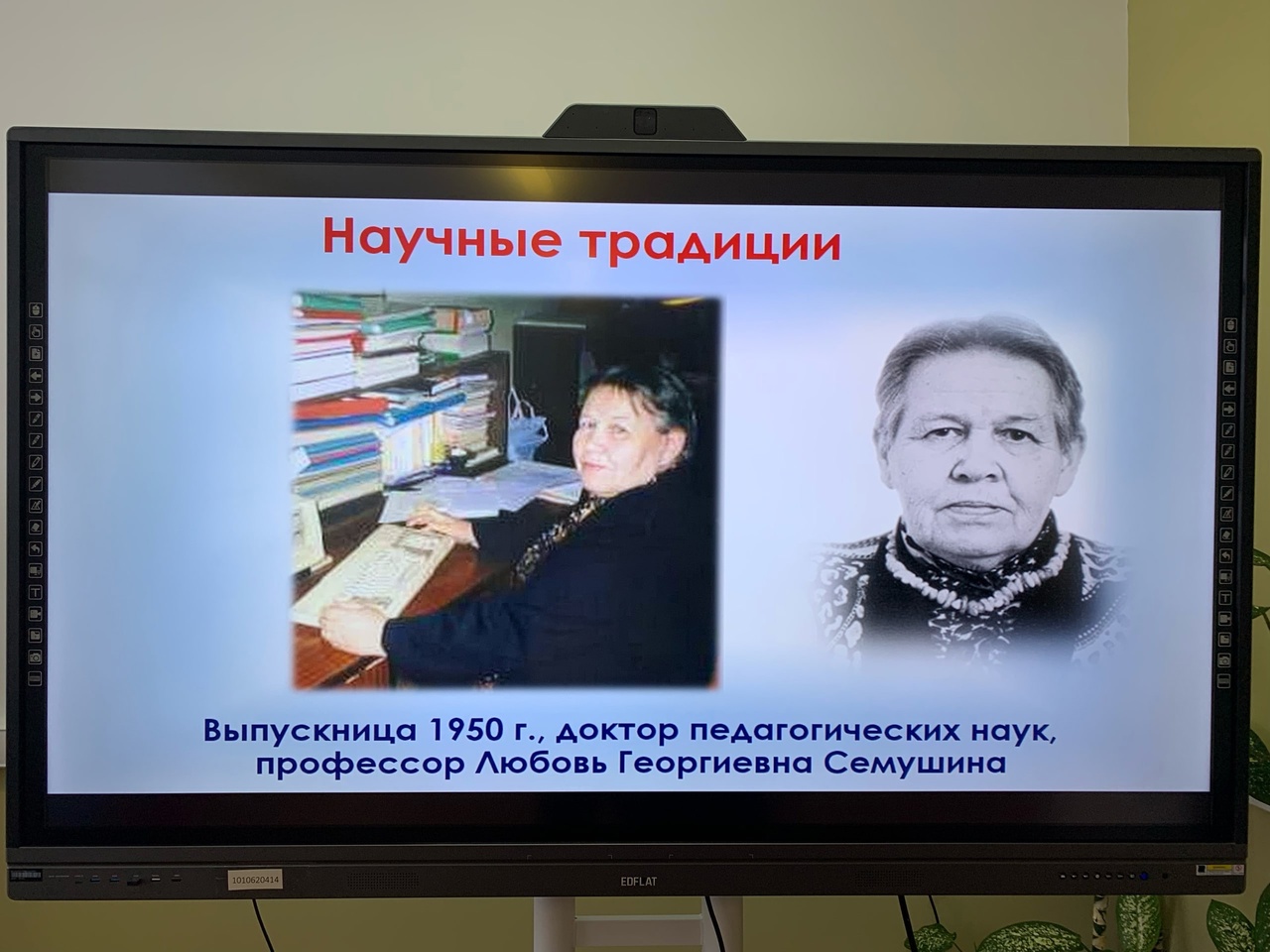 Научные традиции

Выпускница 1950 г., доктор педагогических наук, профессор Любовь Георгиевна Семушина

1010620414

EDFLAT